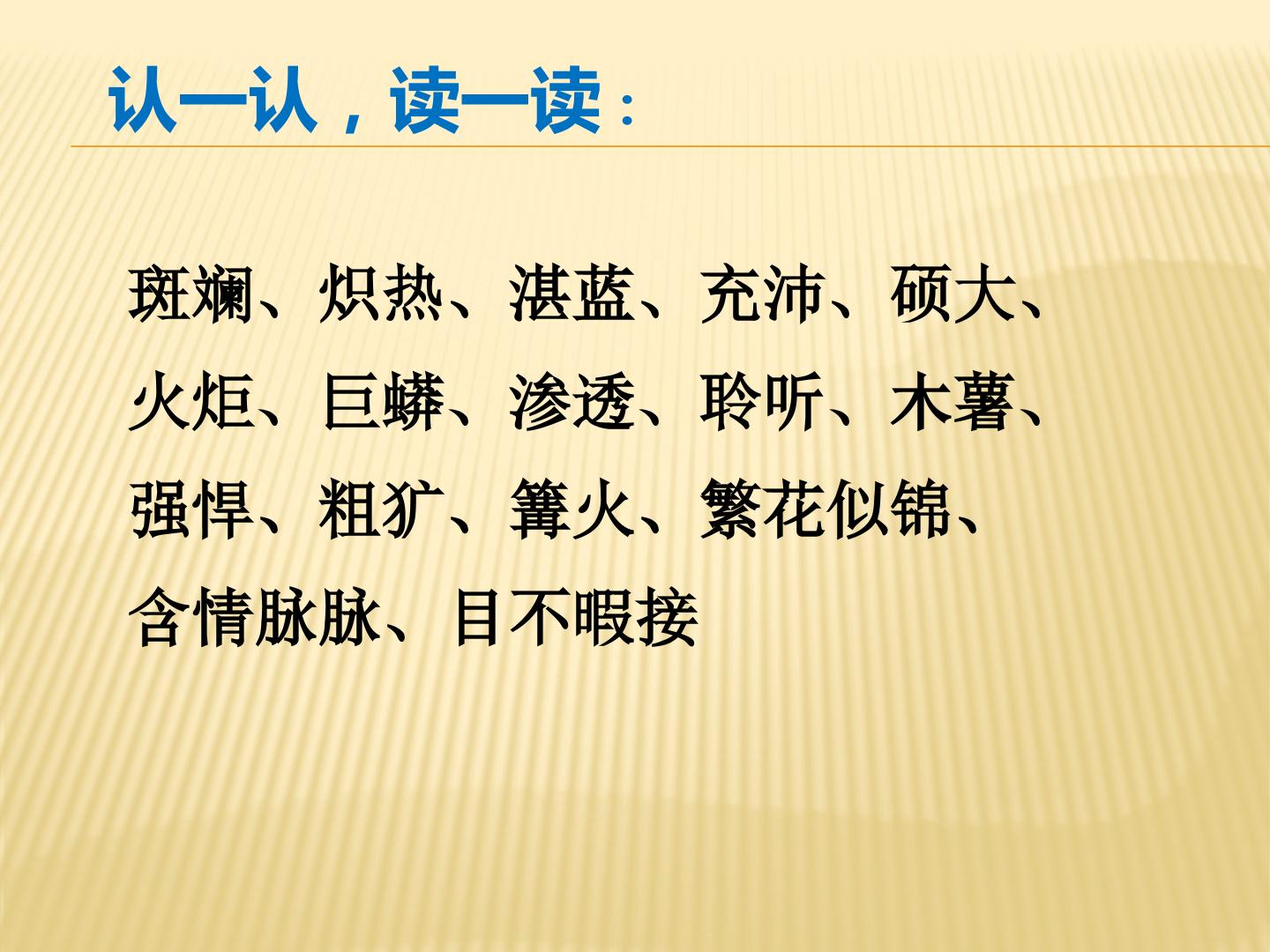 认一认，读一读：

斑斓、炽热、湛蓝、充沛、硕大、火炬、巨蟒、渗透、聆听、木薯、强悍、粗犷、篝火、繁花似锦、含情脉脉、目不暇接